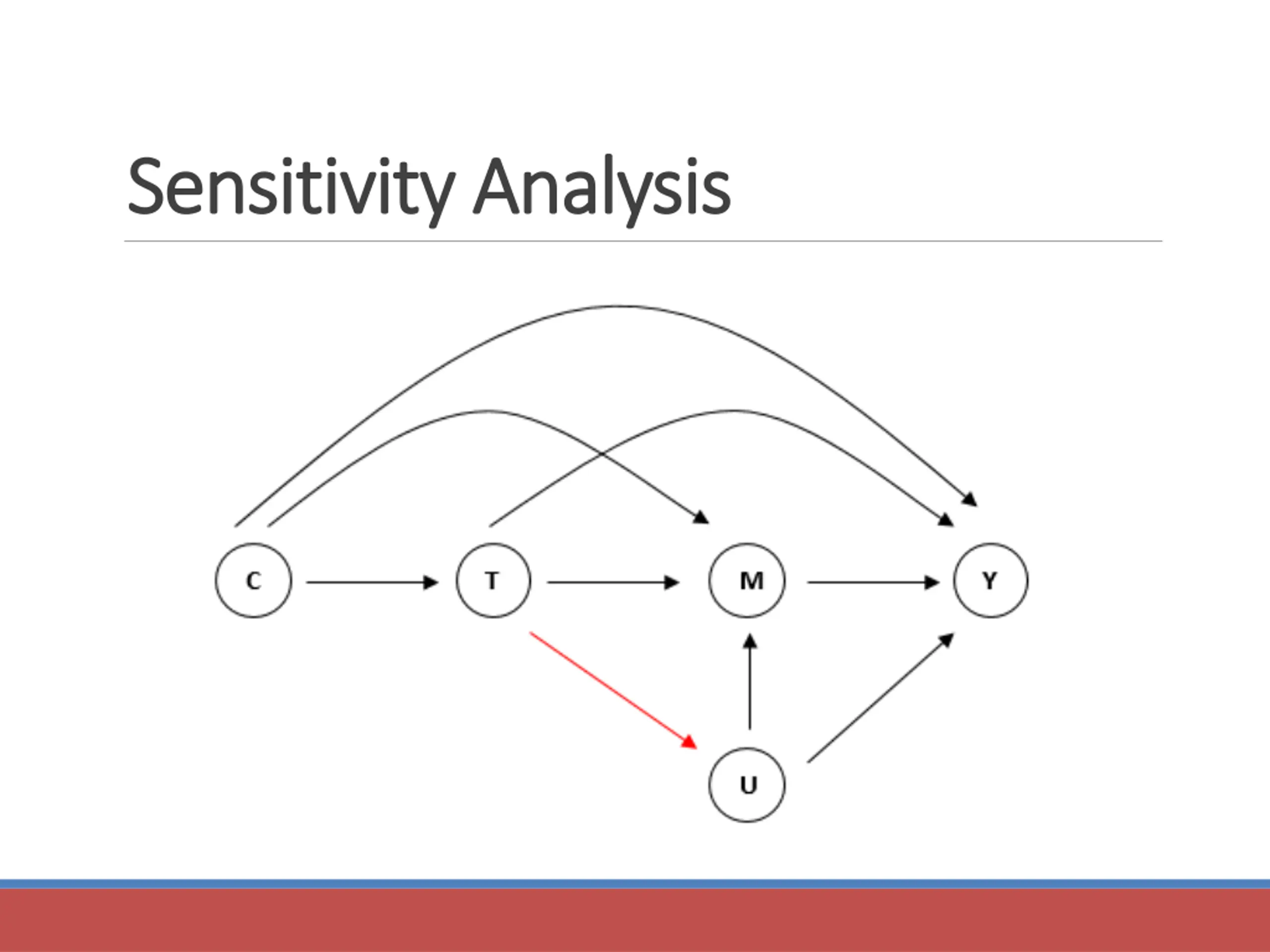 Sensitivity Analysis

C

T

M

Y

U